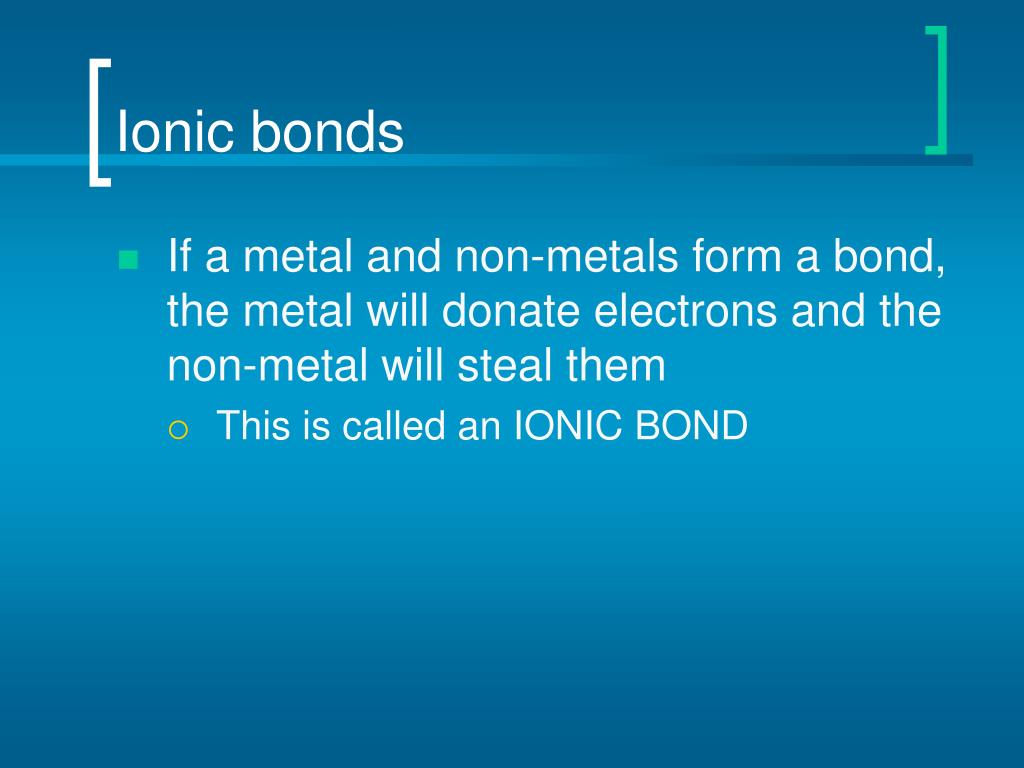 Ionic bonds

If a metal and non-metals form a bond, the metal will donate electrons and the non-metal will steal them

This is called an IONIC BOND